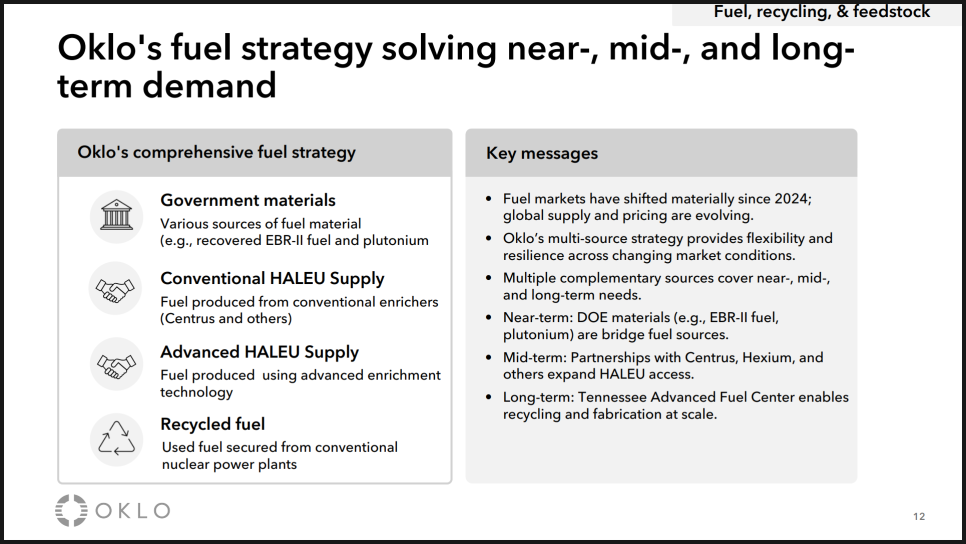 Fuel, recycling, & feedstock

Oklo's fuel strategy solving near-, mid-, and long-term demand

Oklo's comprehensive fuel strategy

Government materials
Various sources of fuel material (e.g., recovered EBR-II fuel and plutonium

Conventional HALEU Supply
Fuel produced from conventional enrichers (Centrus and others)

Advanced HALEU Supply
Fuel produced using advanced enrichment technology

Recycled fuel
Used fuel secured from conventional nuclear power plants

Key messages

• Fuel markets have shifted materially since 2024; global supply and pricing are evolving.
• Oklo's multi-source strategy provides flexibility and resilience across changing market conditions.
• Multiple complementary sources cover near-, mid-, and long-term needs.
• Near-term: DOE materials (e.g., EBR-II fuel, plutonium) are bridge fuel sources.
• Mid-term: Partnerships with Centrus, Hexium, and others expand HALEU access.
• Long-term: Tennessee Advanced Fuel Center enables recycling and fabrication at scale.

OKLO

12